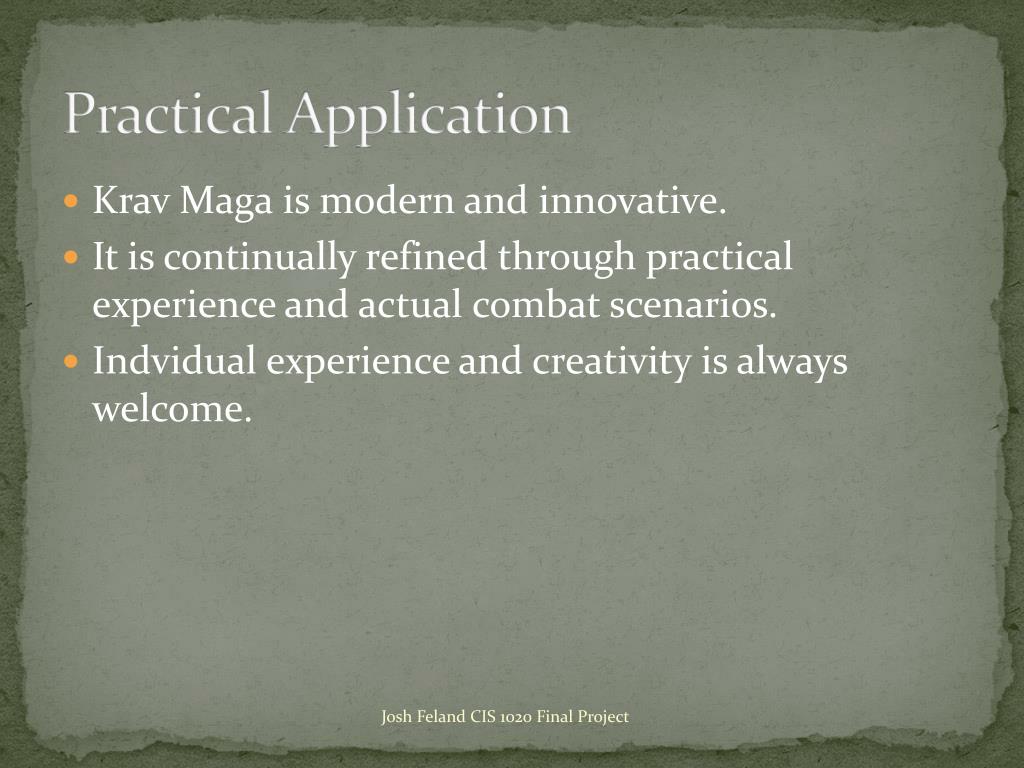 Practical Application

- Krav Maga is modern and innovative.
- It is continually refined through practical experience and actual combat scenarios.
- Indvidual experience and creativity is always welcome.

Josh Feland CIS 1020 Final Project